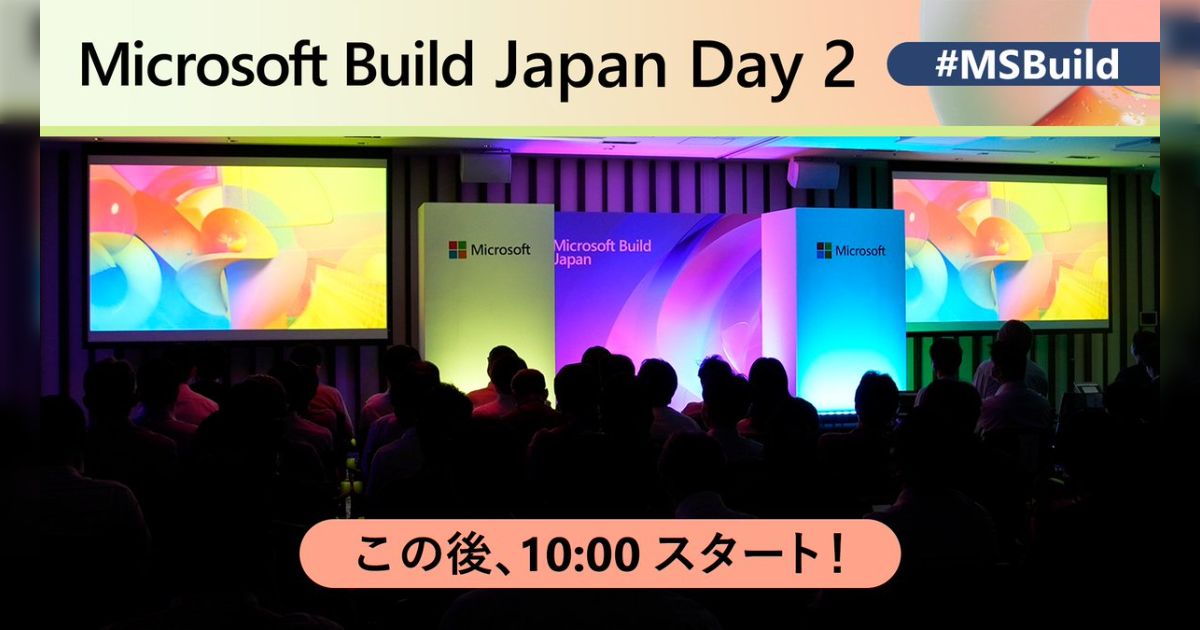 Microsoft Build Japan Day 2

#MSBuild

Microsoft

Microsoft Build Japan

Microsoft

この後、10:00 スタート！